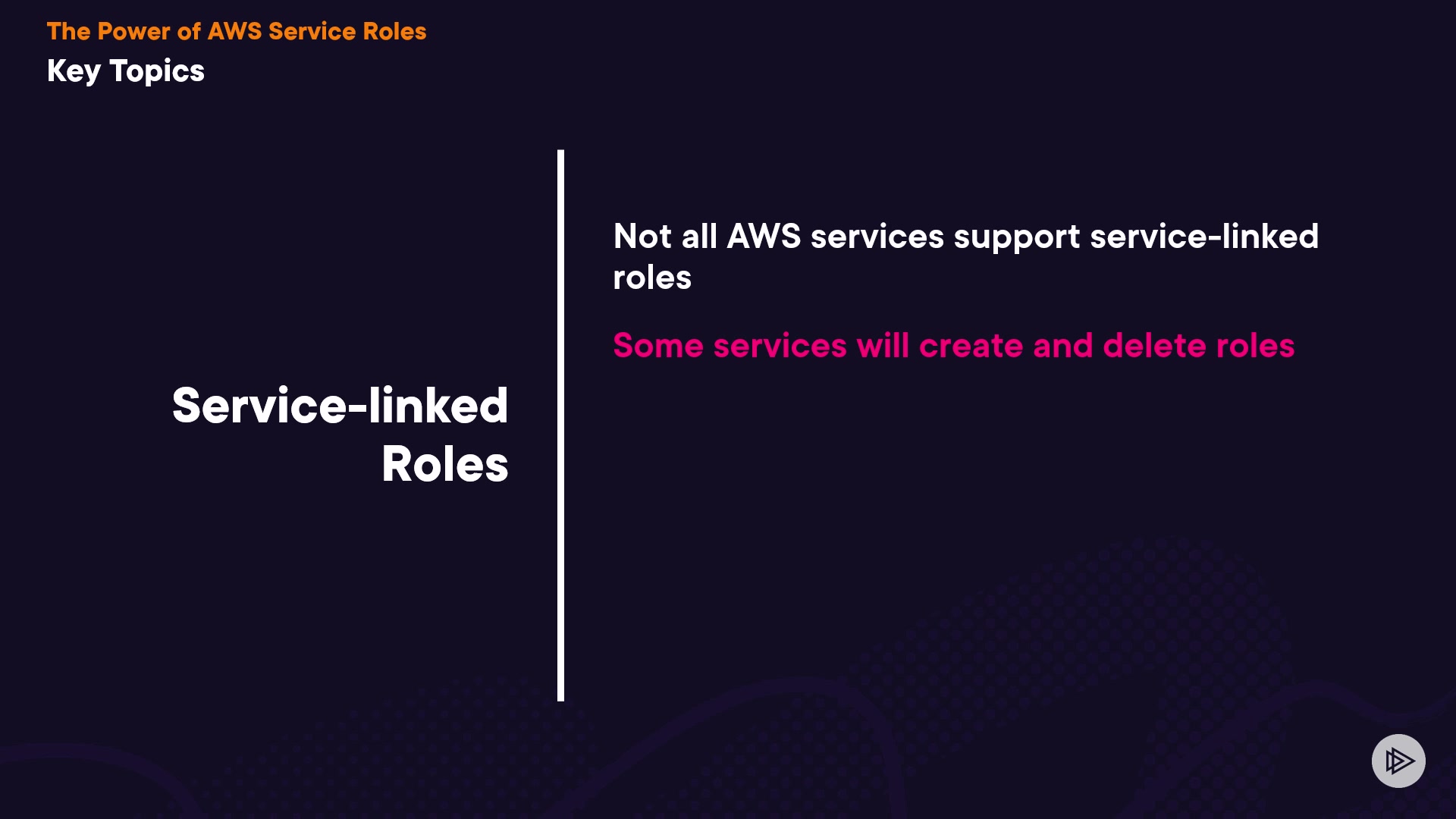 The Power of AWS Service Roles
Key Topics

Service-linked Roles

Not all AWS services support service-linked roles

Some services will create and delete roles